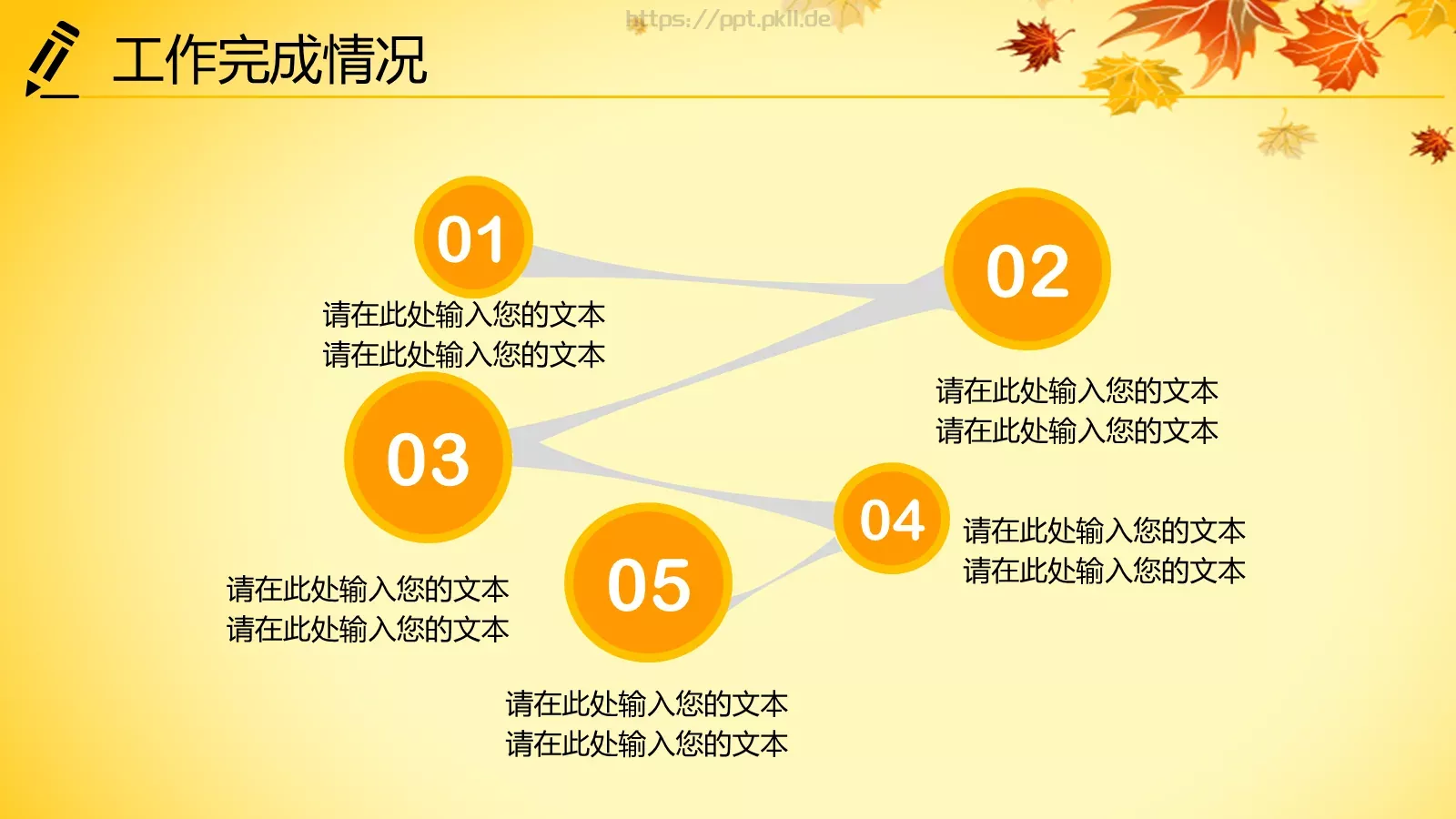 https://ppt.pkll.de

工作完成情况

01

请在此处输入您的文本
请在此处输入您的文本

02

请在此处输入您的文本
请在此处输入您的文本

03

请在此处输入您的文本
请在此处输入您的文本

04

请在此处输入您的文本
请在此处输入您的文本

05

请在此处输入您的文本
请在此处输入您的文本